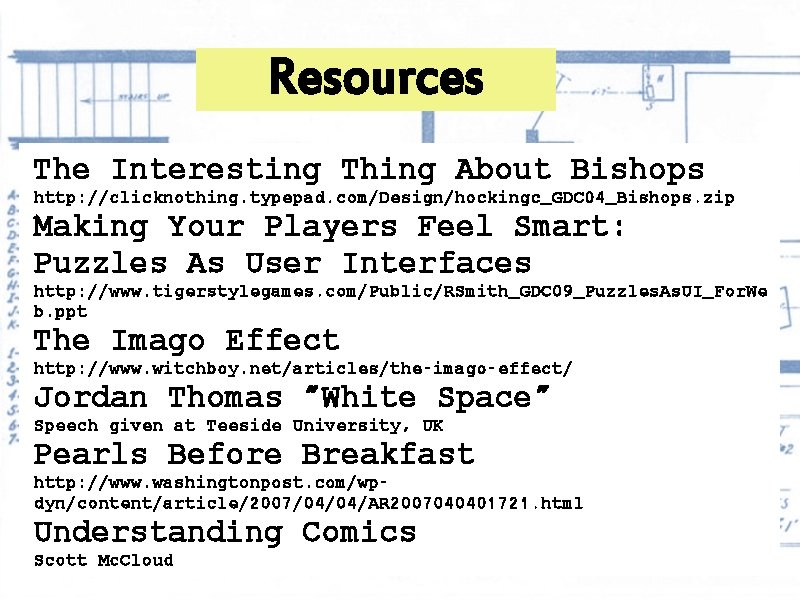 Resources

The Interesting Thing About Bishops
http://clicknothing.typepad.com/Design/hockingc_GDC04_Bishops.zip

Making Your Players Feel Smart: Puzzles As User Interfaces
http://www.tigerstylegames.com/Public/RSmith_GDC09_PuzzlesAsUI_ForWeb.ppt

The Imago Effect
http://www.witchboy.net/articles/the-imago-effect/

Jordan Thomas "White Space"
Speech given at Teeside University, UK

Pearls Before Breakfast
http://www.washingtonpost.com/wp-dyn/content/article/2007/04/04/AR2007040401721.html

Understanding Comics
Scott McCloud